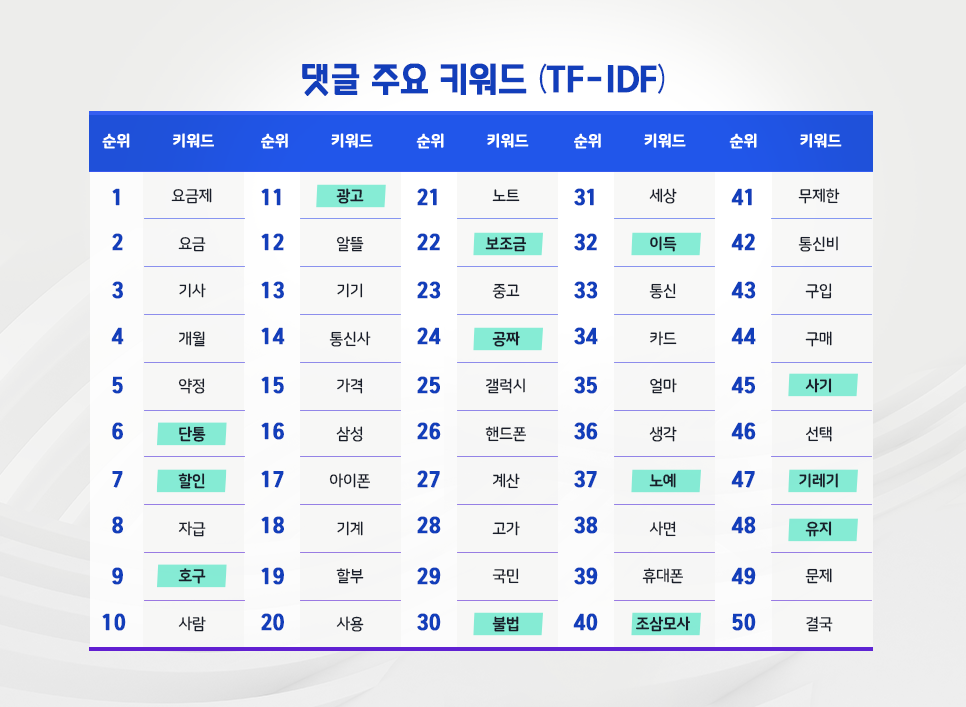 댓글 주요 키워드 (TF-IDF)

| 순위 | 키워드 | 순위 | 키워드 | 순위 | 키워드 | 순위 | 키워드 | 순위 | 키워드 |
|---|---|---|---|---|---|---|---|---|---|
| 1 | 요금제 | 11 | 광고 | 21 | 노트 | 31 | 세상 | 41 | 무제한 |
| 2 | 요금 | 12 | 알뜰 | 22 | 보조금 | 32 | 이득 | 42 | 통신비 |
| 3 | 기사 | 13 | 기기 | 23 | 중고 | 33 | 통신 | 43 | 구입 |
| 4 | 개월 | 14 | 통신사 | 24 | 공짜 | 34 | 카드 | 44 | 구매 |
| 5 | 약정 | 15 | 가격 | 25 | 갤럭시 | 35 | 얼마 | 45 | 사기 |
| 6 | 단통 | 16 | 삼성 | 26 | 핸드폰 | 36 | 생각 | 46 | 선택 |
| 7 | 할인 | 17 | 아이폰 | 27 | 계산 | 37 | 노예 | 47 | 기레기 |
| 8 | 자급 | 18 | 기계 | 28 | 고가 | 38 | 사면 | 48 | 유지 |
| 9 | 호구 | 19 | 할부 | 29 | 국민 | 39 | 휴대폰 | 49 | 문제 |
| 10 | 사람 | 20 | 사용 | 30 | 불법 | 40 | 조삼모사 | 50 | 결국 |